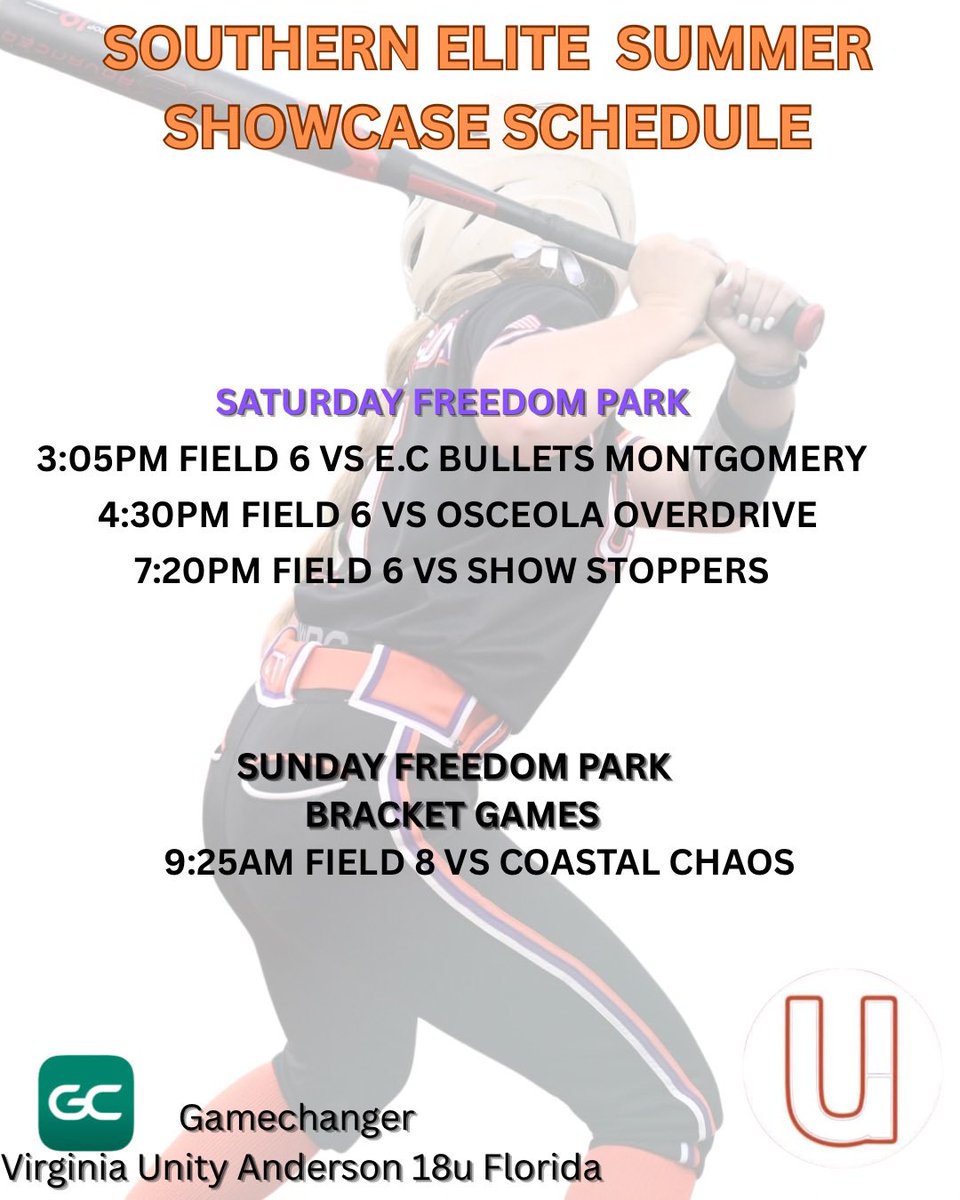 SOUTHERN ELITE SUMMER SHOWCASE SCHEDULE

SATURDAY FREEDOM PARK

3:05PM FIELD 6 VS E.C BULLETS MONTGOMERY

4:30PM FIELD 6 VS OSCEOLA OVERDRIVE

7:20PM FIELD 6 VS SHOW STOPPERS

SUNDAY FREEDOM PARK

BRACKET GAMES

9:25AM FIELD 8 VS COASTAL CHAOS

GC

Gamechanger

Virginia Unity Anderson 18u Florida

U